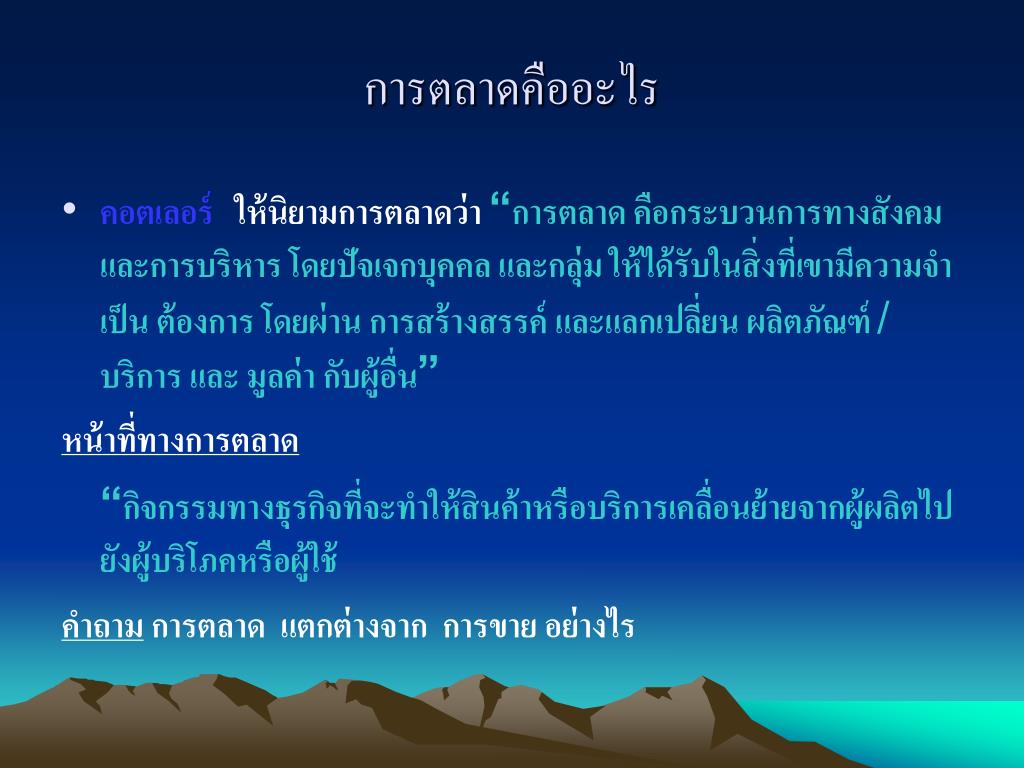 การตลาดคืออะไร

• คอตเลอร์ ให้นิยามการตลาดว่า “การตลาด คือกระบวนการทางสังคม และการบริหาร โดยปัจเจกบุคคล และกลุ่ม ให้ได้รับในสิ่งที่เขามีความจำเป็น ต้องการ โดยผ่าน การสร้างสรรค์ และแลกเปลี่ยน ผลิตภัณฑ์ / บริการ และ มูลค่า กับผู้อื่น”

หน้าที่ทางการตลาด

“กิจกรรมทางธุรกิจที่จะทำให้สินค้าหรือบริการเคลื่อนย้ายจากผู้ผลิตไปยังผู้บริโภคหรือผู้ใช้

คำถาม การตลาด แตกต่างจาก การขาย อย่างไร